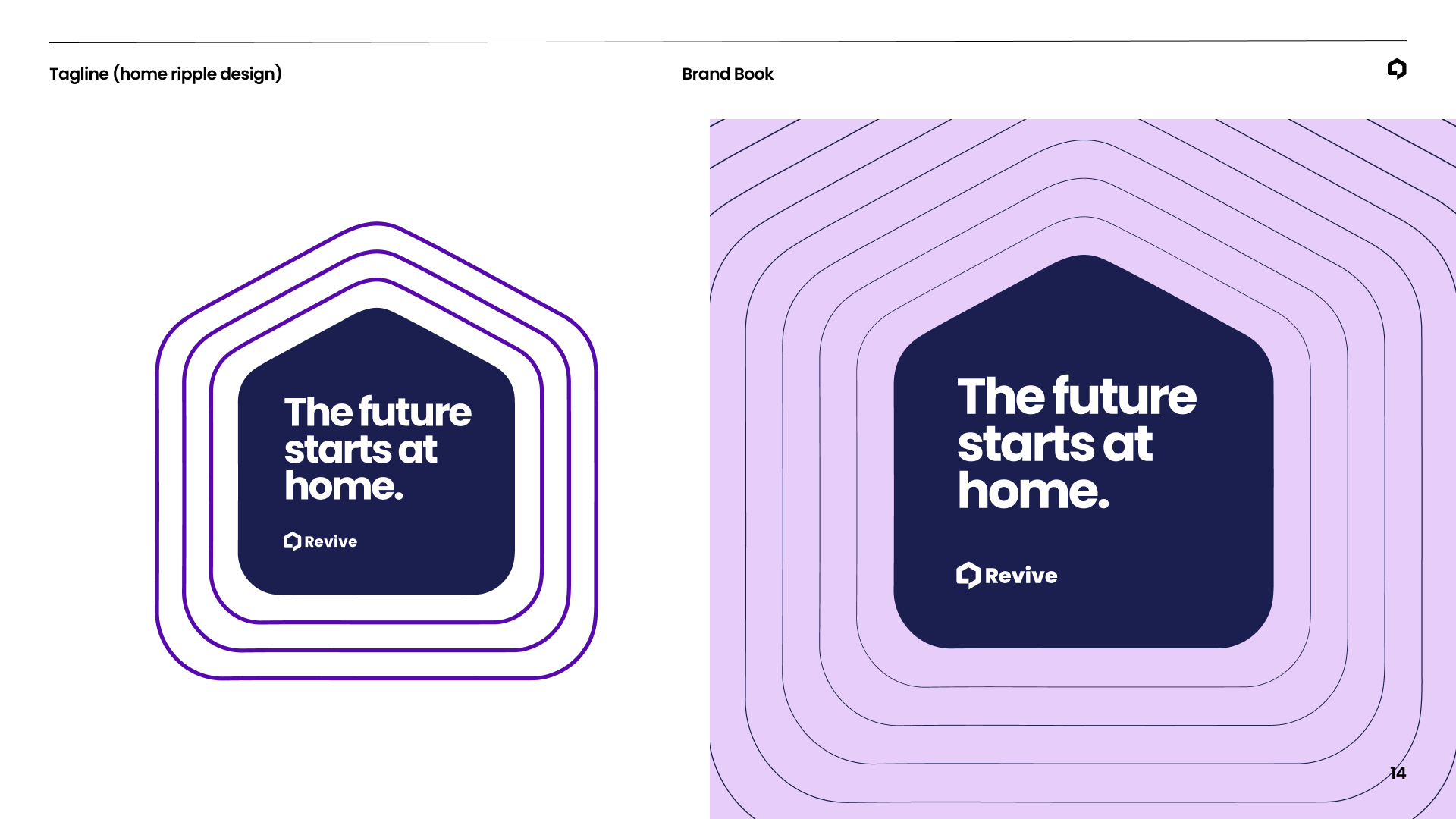 Tagline (home ripple design)

Brand Book

The future starts at home.

Revive

The future starts at home.

Revive

14